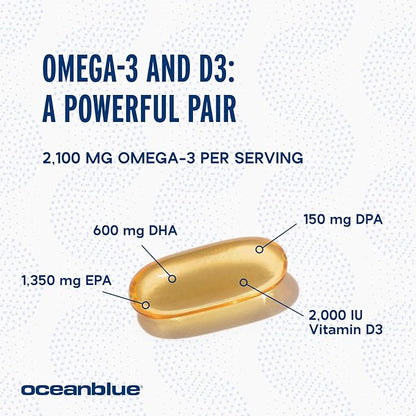 OMEGA-3 AND D3:
A POWERFUL PAIR

2,100 MG OMEGA-3 PER SERVING

600 mg DHA

150 mg DPA

1,350 mg EPA

2,000 IU
Vitamin D3

oceanblue